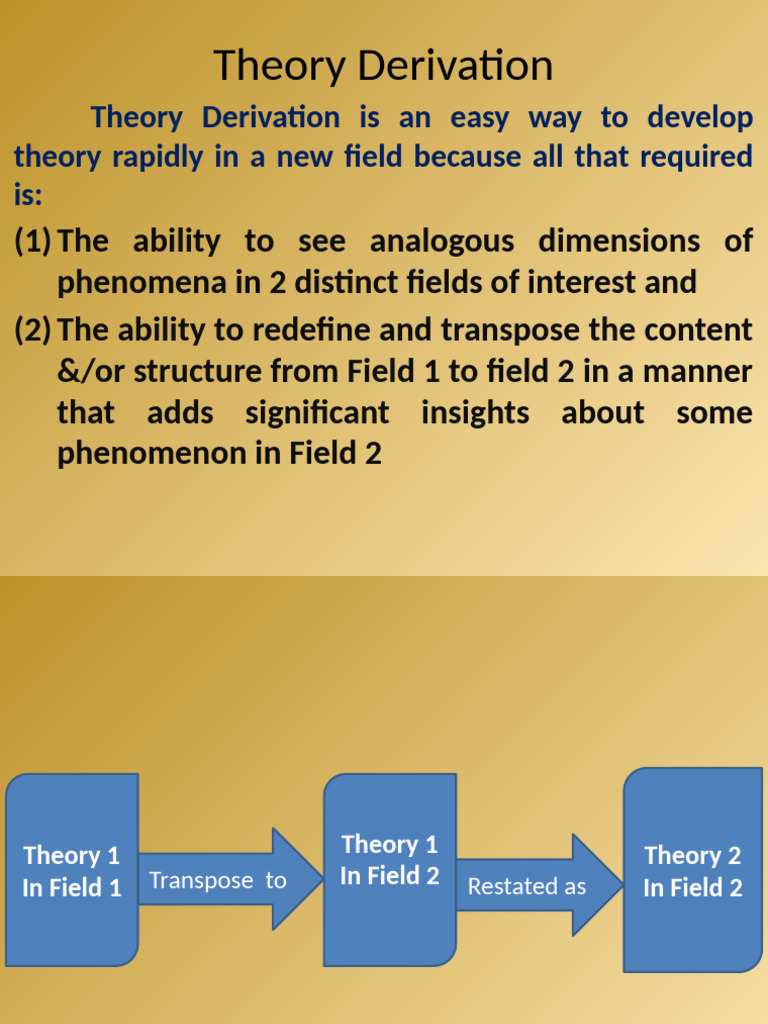 Theory Derivation

Theory Derivation is an easy way to develop theory rapidly in a new field because all that required is:

(1) The ability to see analogous dimensions of phenomena in 2 distinct fields of interest and

(2) The ability to redefine and transpose the content &/or structure from Field 1 to field 2 in a manner that adds significant insights about some phenomenon in Field 2

Theory 1 In Field 1

Transpose to

Theory 1 In Field 2

Restated as

Theory 2 In Field 2